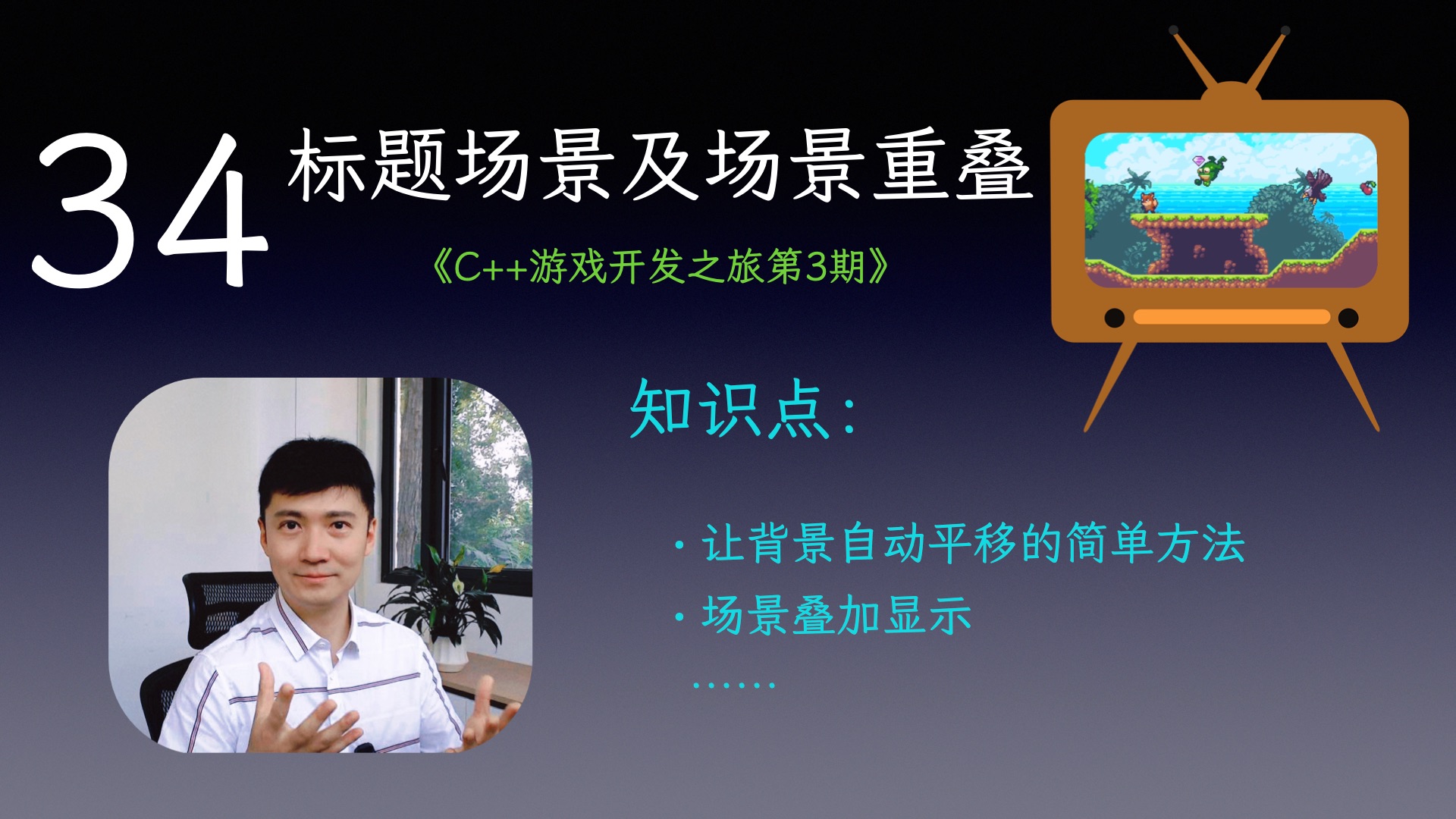 34 标题场景及场景重叠

《C++游戏开发之旅第3期》

知识点：

· 让背景自动平移的简单方法
· 场景叠加显示
……